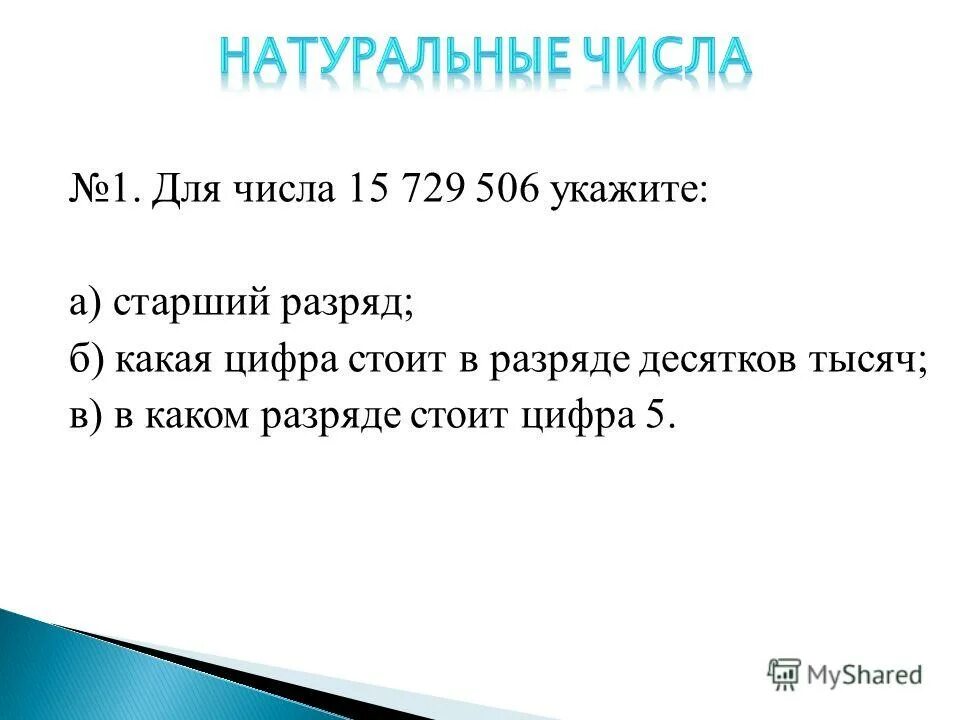 НАТУРАЛЬНЫЕ ЧИСЛА

№1. Для числа 15 729 506 укажите:

а) старший разряд;
б) какая цифра стоит в разряде десятков тысяч;
в) в каком разряде стоит цифра 5.

MyShared